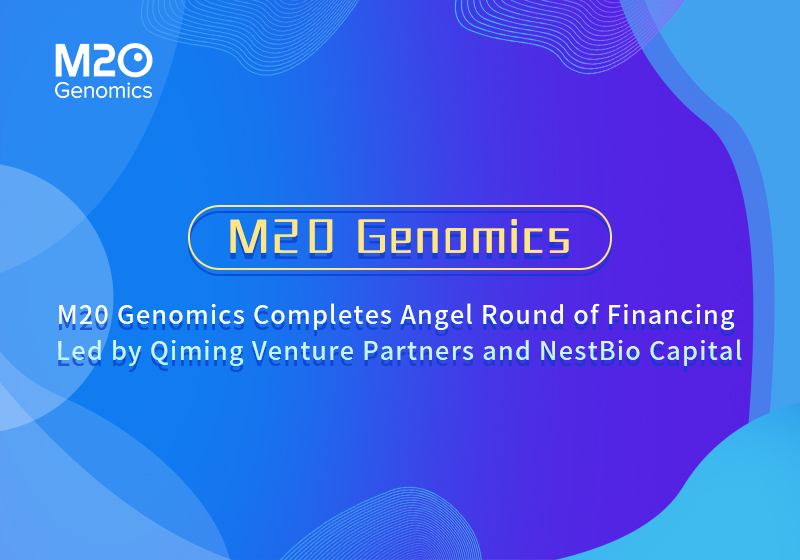 M20 Genomics

M20 Genomics

M20 Genomics Completes Angel Round of Financing Led by Qiming Venture Partners and NestBio Capital